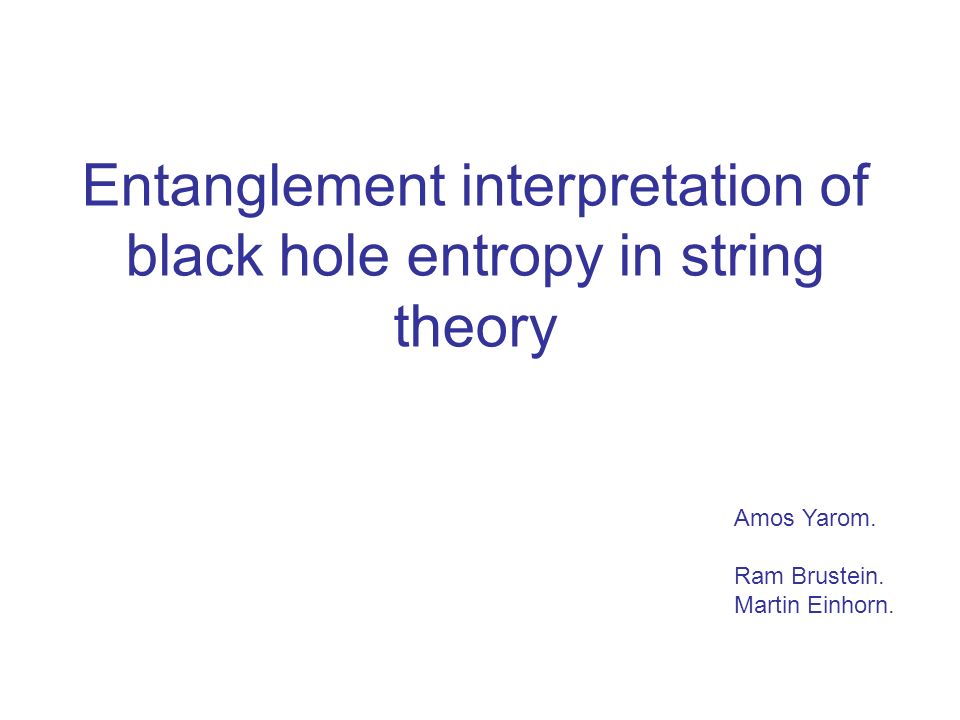 Entanglement interpretation of black hole entropy in string theory

Amos Yarom.

Ram Brustein.
Martin Einhorn.